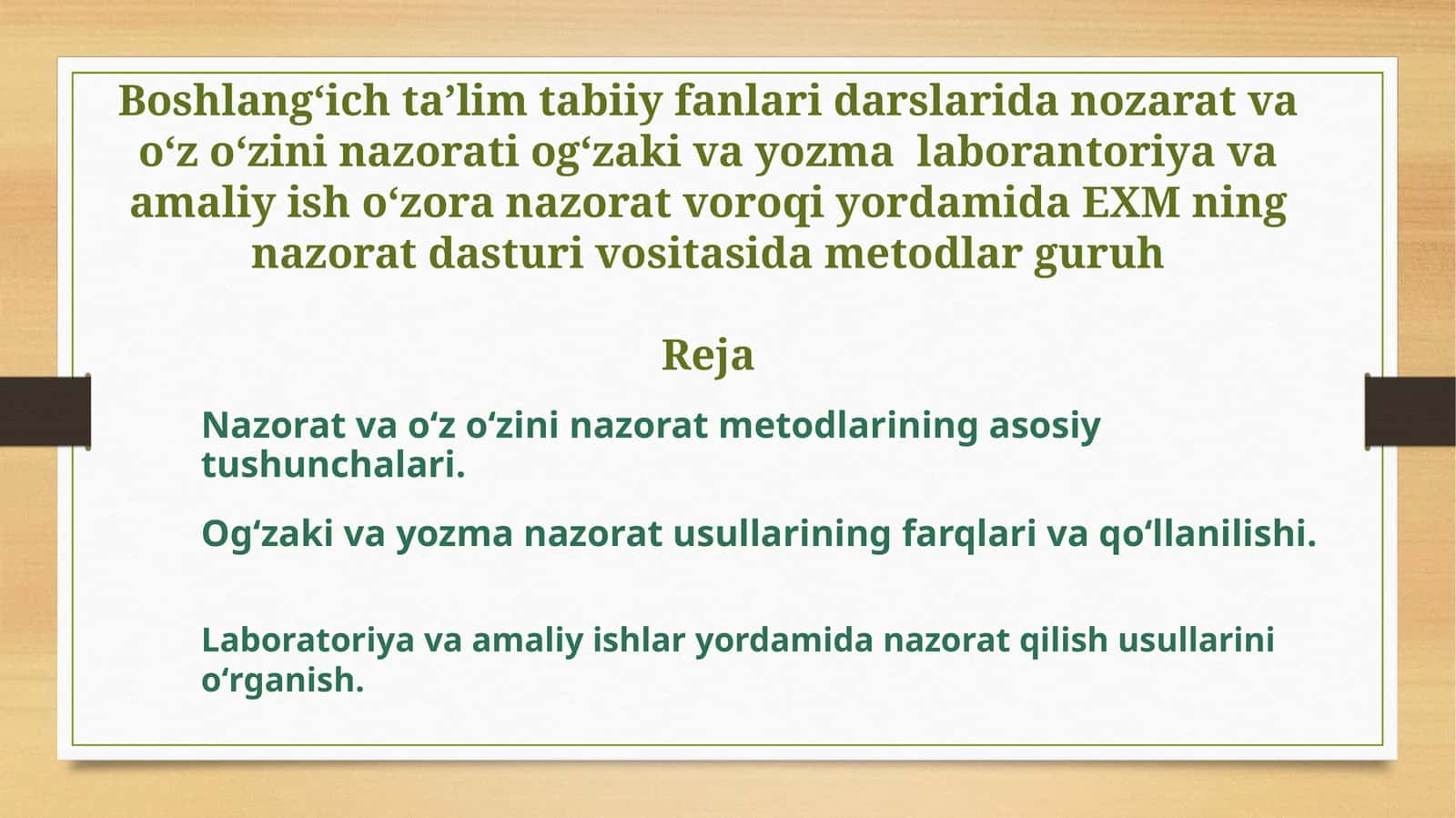 Boshlang‘ich ta’lim tabiiy fanlari darslarida nozarat va o‘z o‘zini nazorati og‘zaki va yozma laborantoriya va amaliy ish o‘zora nazorat voroqi yordamida EXM ning nazorat dasturi vositasida metodlar guruh

Reja

Nazorat va o‘z o‘zini nazorat metodlarining asosiy tushunchalari.

Og‘zaki va yozma nazorat usullarining farqlari va qo‘llanilishi.

Laboratoriya va amaliy ishlar yordamida nazorat qilish usullarini o‘rganish.